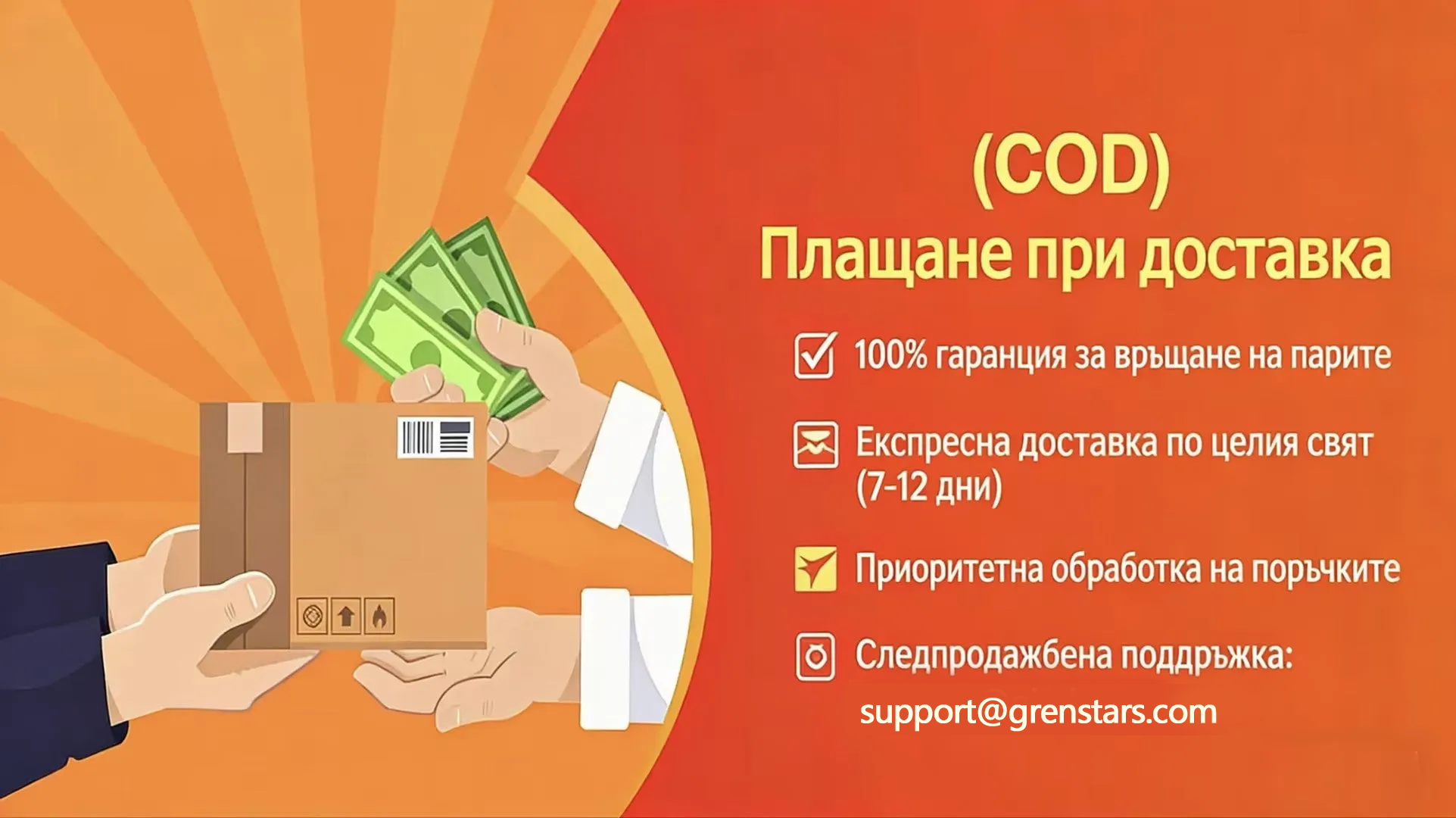 (COD)
Плащане при доставка

100% гаранция за връщане на парите

Експресна доставка по целия свят (7-12 дни)

Приоритетна обработка на поръчките

Следпродажбена поддръжка:
support@grenstars.com